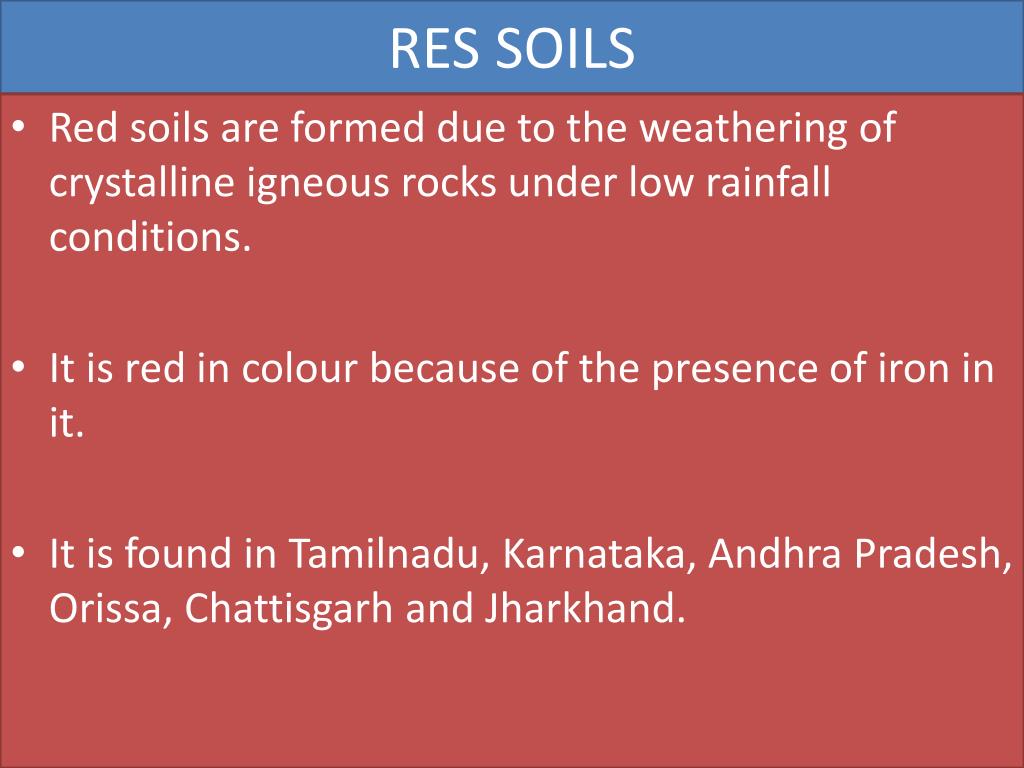 RES SOILS

• Red soils are formed due to the weathering of crystalline igneous rocks under low rainfall conditions.

• It is red in colour because of the presence of iron in it.

• It is found in Tamilnadu, Karnataka, Andhra Pradesh, Orissa, Chattisgarh and Jharkhand.